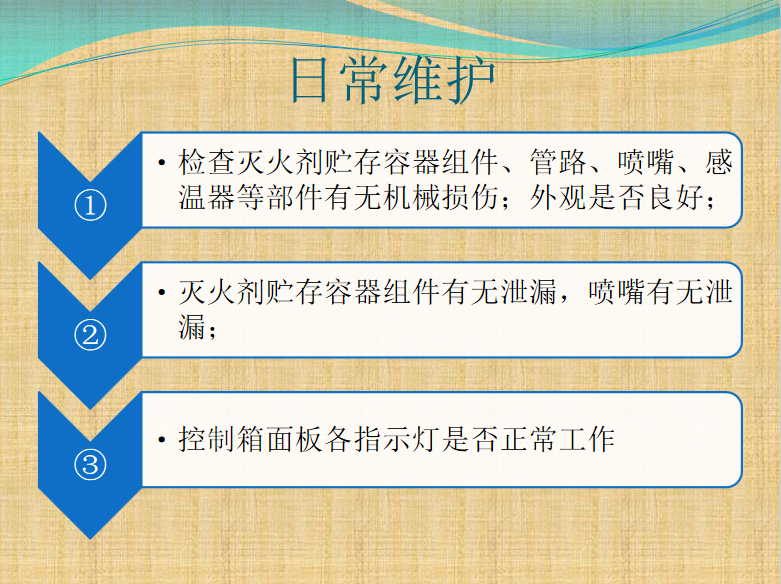 日常维护

①

• 检查灭火剂贮存容器组件、管路、喷嘴、感温器等部件有无机械损伤；外观是否良好；

②

• 灭火剂贮存容器组件有无泄漏，喷嘴有无泄漏；

③

• 控制箱面板各指示灯是否正常工作